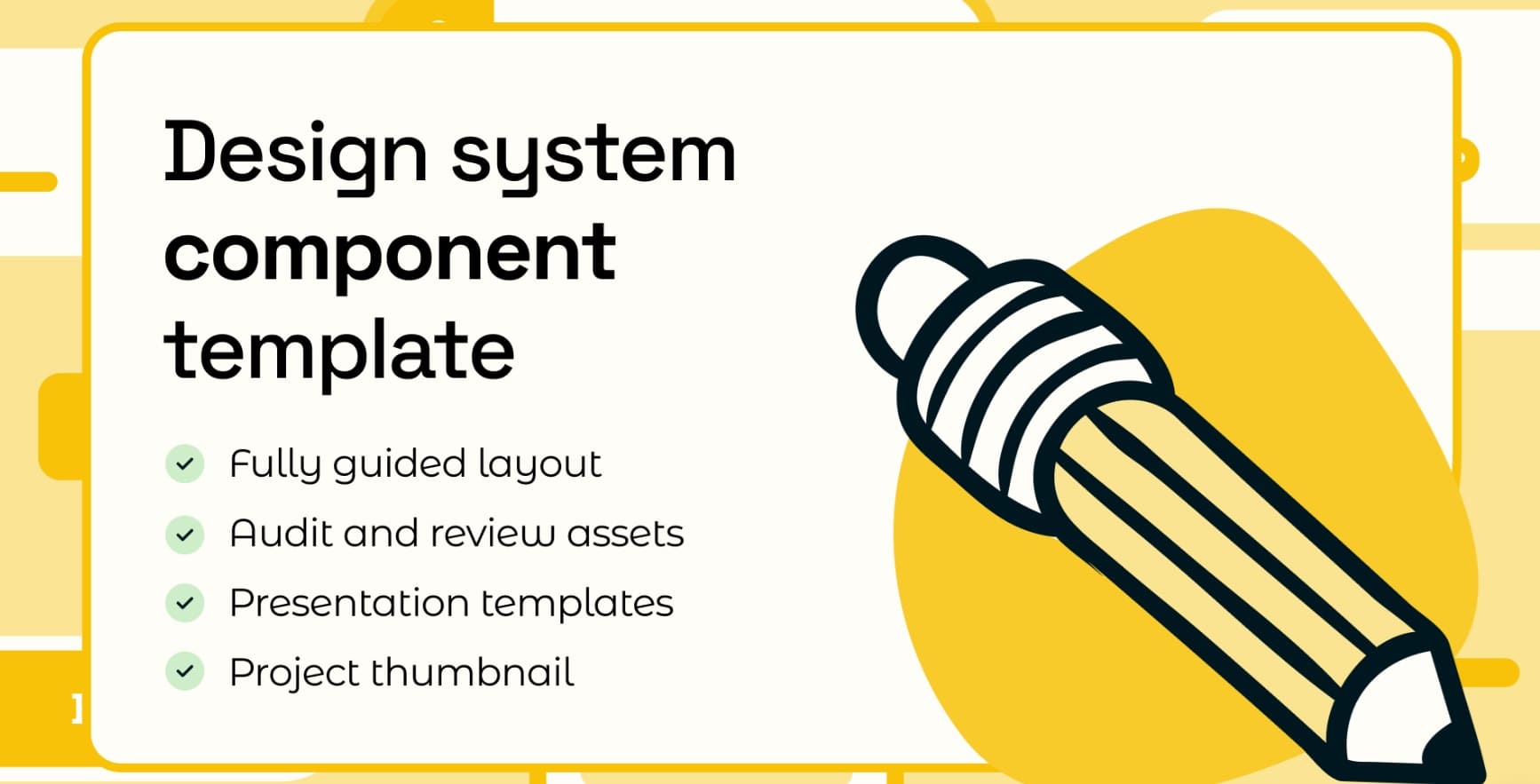 Design system component template

Fully guided layout

Audit and review assets

Presentation templates

Project thumbnail